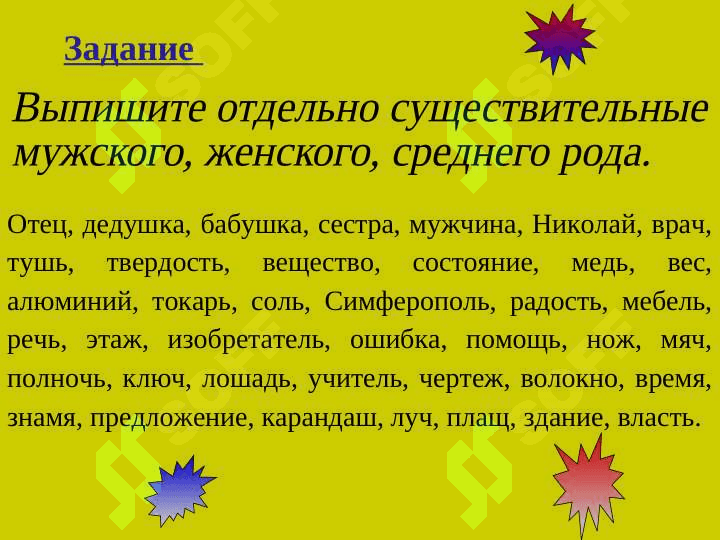 Задание

Выпишите отдельно существительные мужского, женского, среднего рода.

Отец, дедушка, бабушка, сестра, мужчина, Николай, врач, тушь, твердость, вещество, состояние, медь, вес, алюминий, токарь, соль, Симферополь, радость, мебель, речь, этаж, изобретатель, ошибка, помощь, нож, мяч, полночь, ключ, лошадь, учитель, чертеж, волокно, время, знамя, предложение, карандаш, луч, плащ, здание, власть.